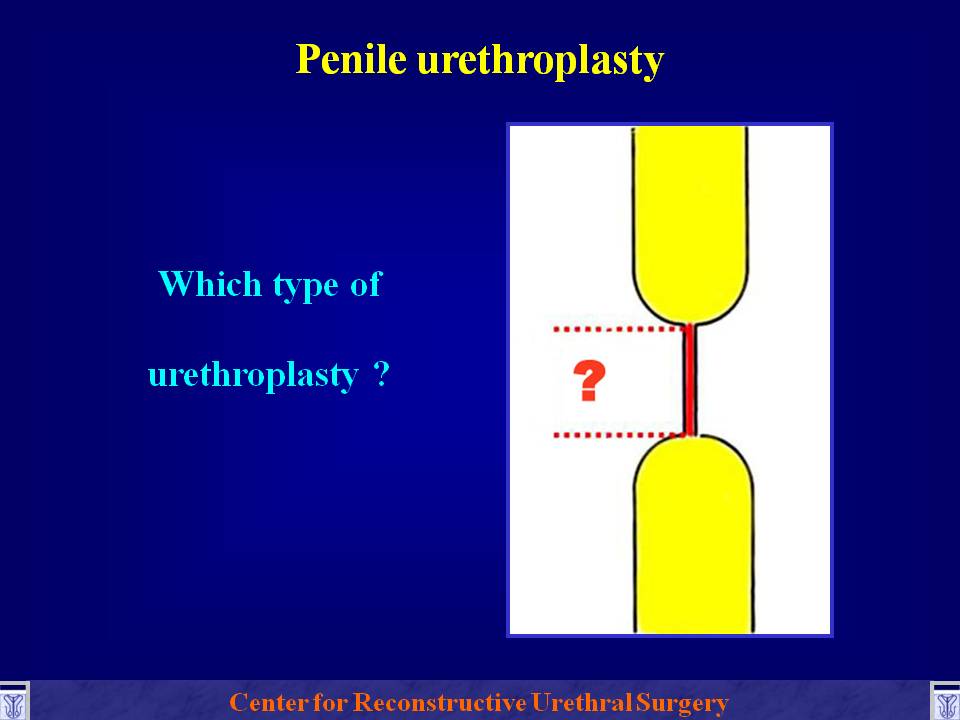 Penile urethroplasty

Which type of

urethroplasty ?

?

Center for Reconstructive Urethral Surgery